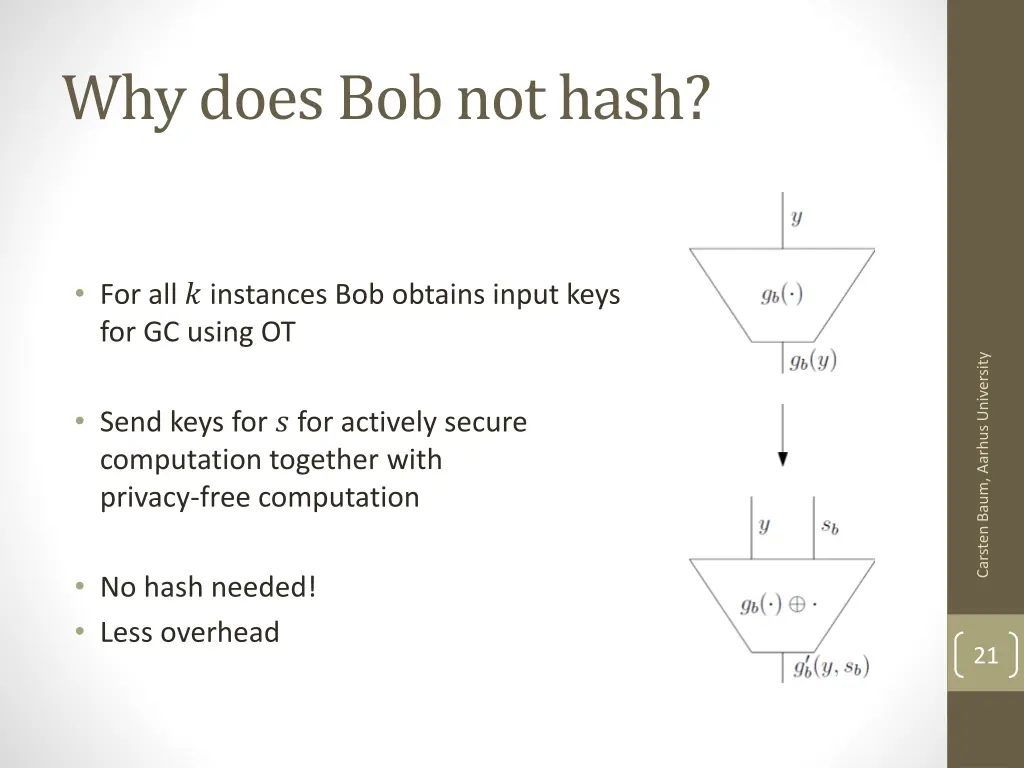 Why does Bob not hash?

• For all $k$ instances Bob obtains input keys for GC using OT

• Send keys for $s$ for actively secure computation together with privacy-free computation

• No hash needed!
• Less overhead

$y$

$g_b(\cdot)$

$g_b(y)$

$y$ $s_b$

$g_b(\cdot) \oplus \cdot$

$g_b'(y, s_b)$

Carsten Baum, Aarhus University

21